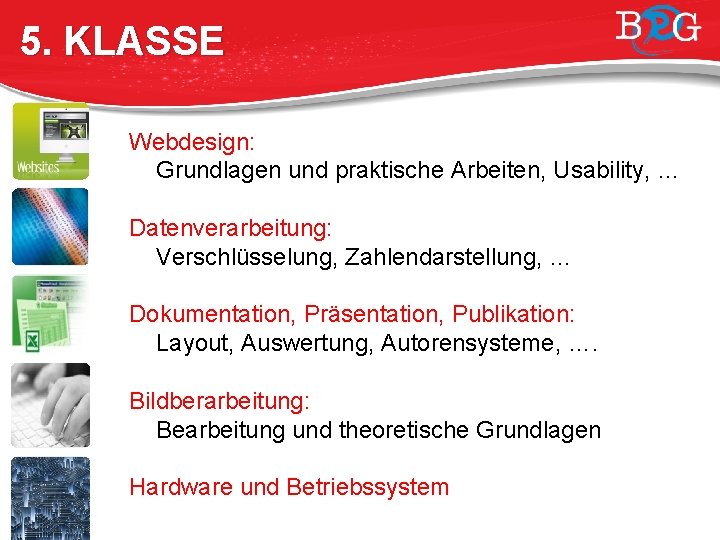 5. KLASSE

BRG

Websites

Webdesign:
Grundlagen und praktische Arbeiten, Usability, ...

Datenverarbeitung:
Verschlüsselung, Zahlendarstellung, ...

Dokumentation, Präsentation, Publikation:
Layout, Auswertung, Autorensysteme, ….

Bildberarbeitung:
Bearbeitung und theoretische Grundlagen

Hardware und Betriebssystem